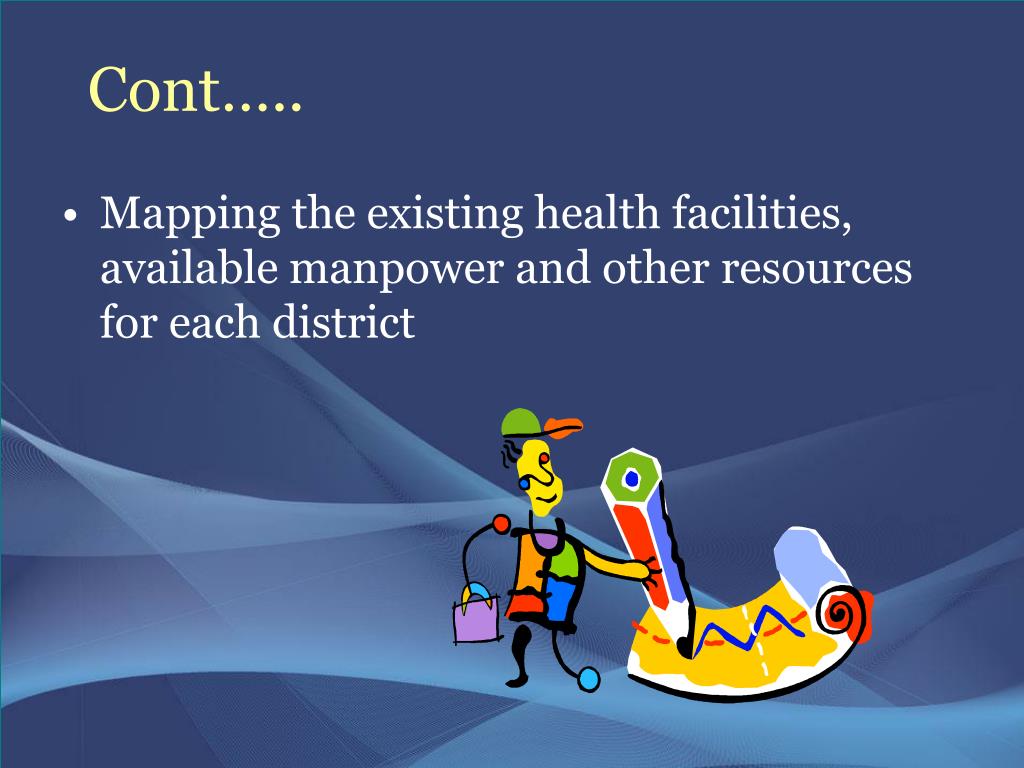 Cont.....

• Mapping the existing health facilities, available manpower and other resources for each district